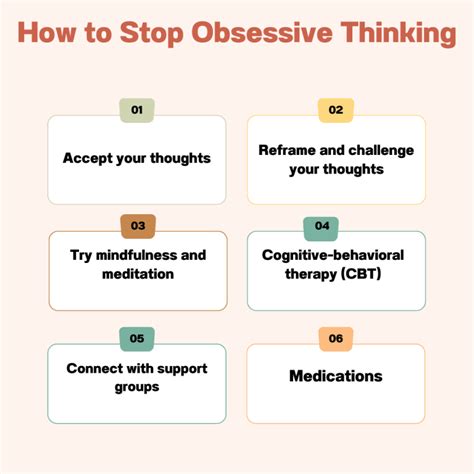 How to Stop Obsessive Thinking

01

Accept your thoughts

02

Reframe and challenge your thoughts

03

Try mindfulness and meditation

04

Cognitive-behavioral therapy (CBT)

05

Connect with support groups

06

Medications